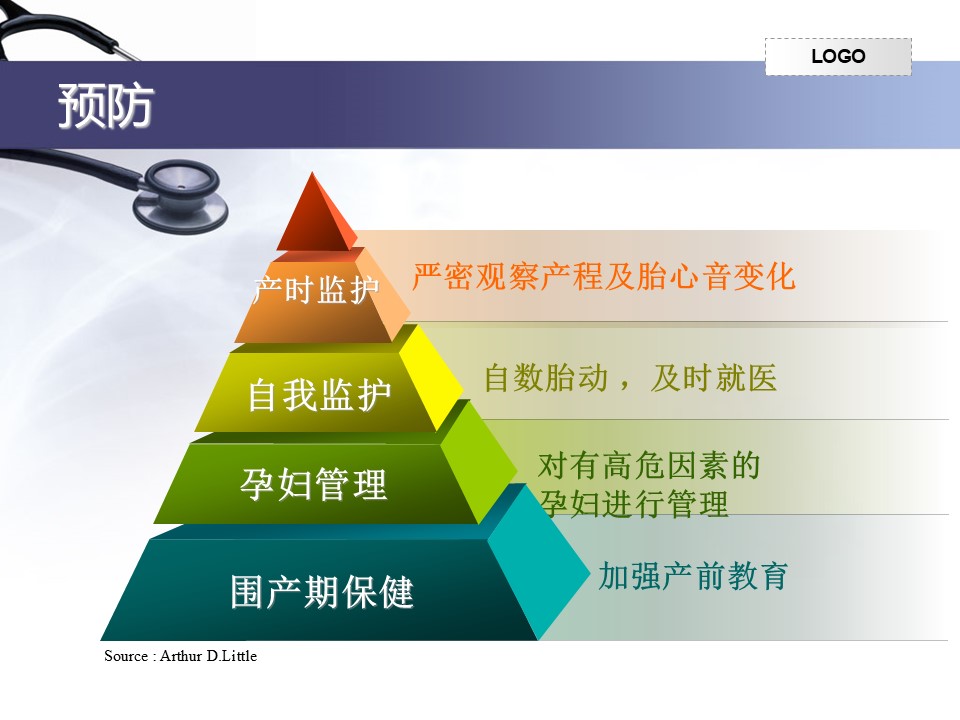 LOGO

预防

产时监护

严密观察产程及胎心音变化

自我监护

自数胎动，及时就医

孕妇管理

对有高危因素的孕妇进行管理

围产期保健

加强产前教育

Source : Arthur D.Little